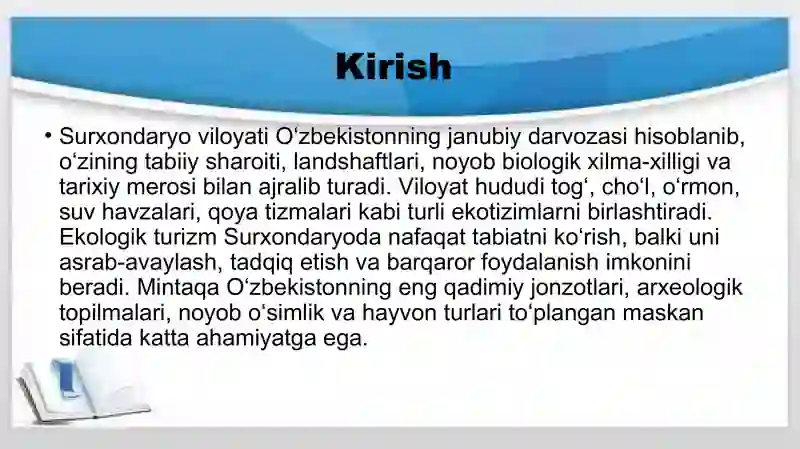 Kirish

• Surxondaryo viloyati O‘zbekistonning janubiy darvozasi hisoblanib, o‘zining tabiiy sharoiti, landshaftlari, noyob biologik xilma-xilligi va tarixiy merosi bilan ajralib turadi. Viloyat hududi tog‘, cho‘l, o‘rmon, suv havzalari, qoya tizmalari kabi turli ekotizimlarni birlashtiradi. Ekologik turizm Surxondaryoda nafaqat tabiatni ko‘rish, balki uni asrab-avaylash, tadqiq etish va barqaror foydalanish imkonini beradi. Mintaqa O‘zbekistonning eng qadimiy jonzotlari, arxeologik topilmalari, noyob o‘simlik va hayvon turlari to‘plangan maskan sifatida katta ahamiyatga ega.